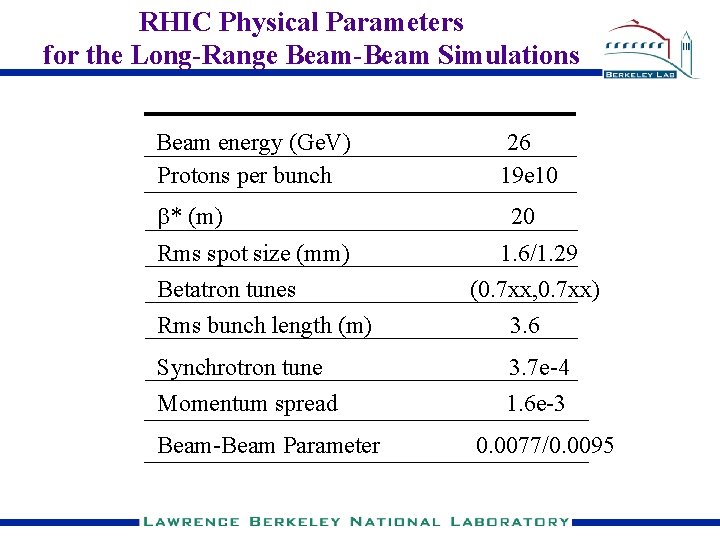 RHIC Physical Parameters for the Long-Range Beam-Beam Simulations

BERKELEY LAB

| | |
|---|---|
| Beam energy (GeV) | 26 |
| Protons per bunch | 19e10 |
| $\beta$* (m) | 20 |
| Rms spot size (mm) | 1.6/1.29 |
| Betatron tunes | (0.7xx,0.7xx) |
| Rms bunch length (m) | 3.6 |
| Synchrotron tune | 3.7e-4 |
| Momentum spread | 1.6e-3 |
| Beam-Beam Parameter | 0.0077/0.0095 |

LAWRENCE BERKELEY NATIONAL LABORATORY